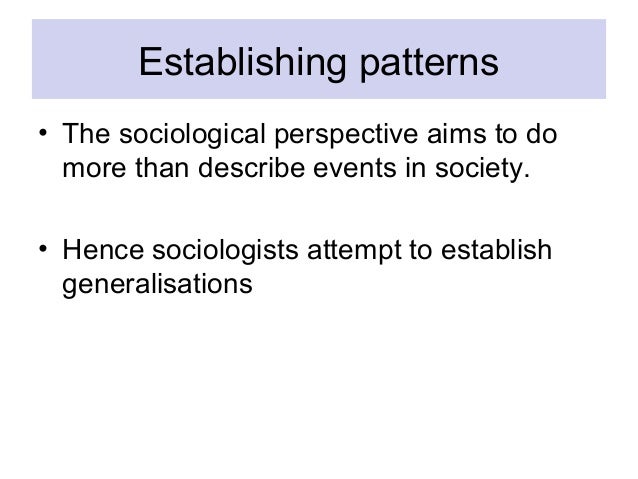 Establishing patterns

• The sociological perspective aims to do more than describe events in society.

• Hence sociologists attempt to establish generalisations